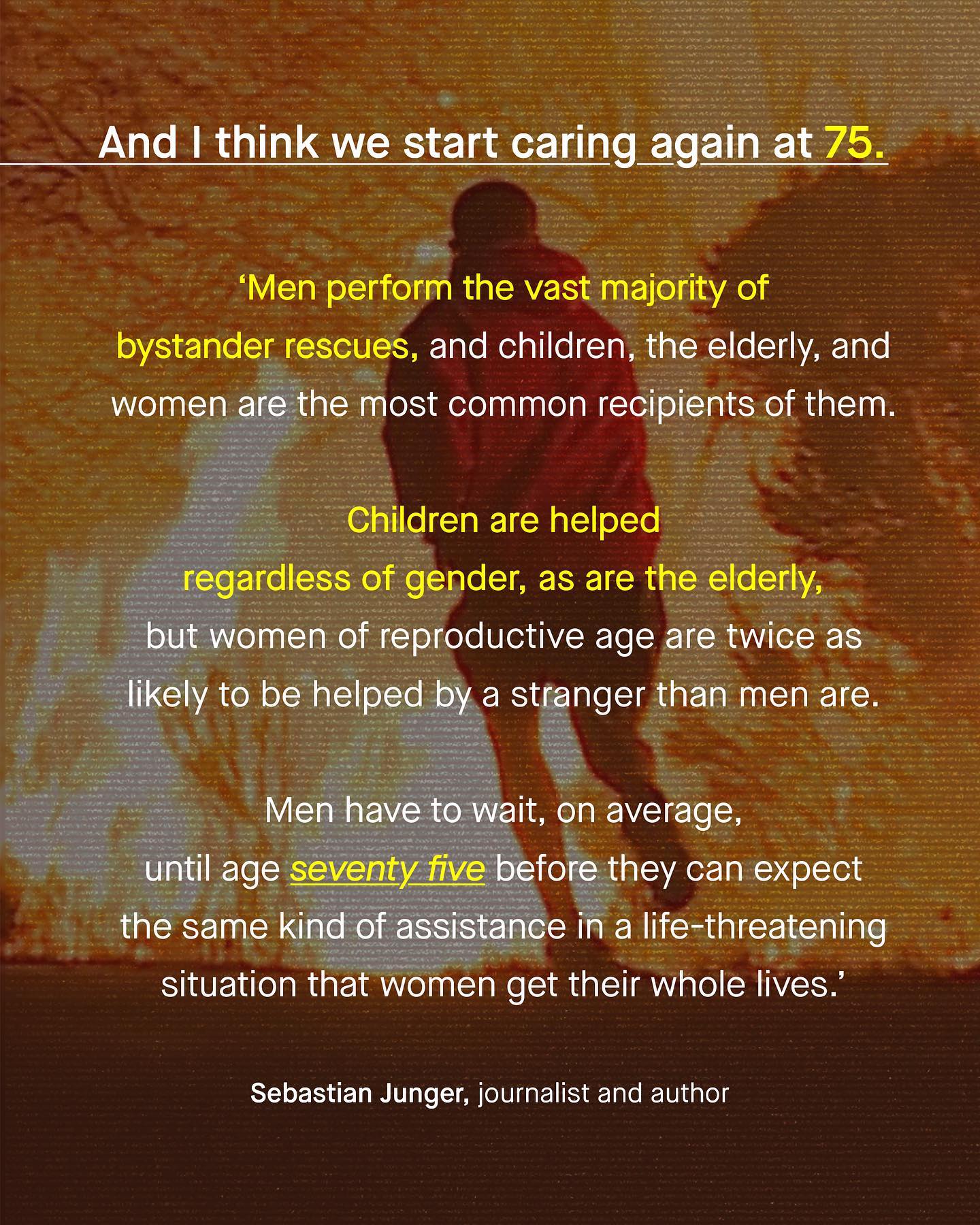 And I think we start caring again at 75.

‘Men perform the vast majority of bystander rescues, and children, the elderly, and women are the most common recipients of them.

Children are helped regardless of gender, as are the elderly, but women of reproductive age are twice as likely to be helped by a stranger than men are.

Men have to wait, on average, until age seventy five before they can expect the same kind of assistance in a life-threatening situation that women get their whole lives.’

Sebastian Junger, journalist and author